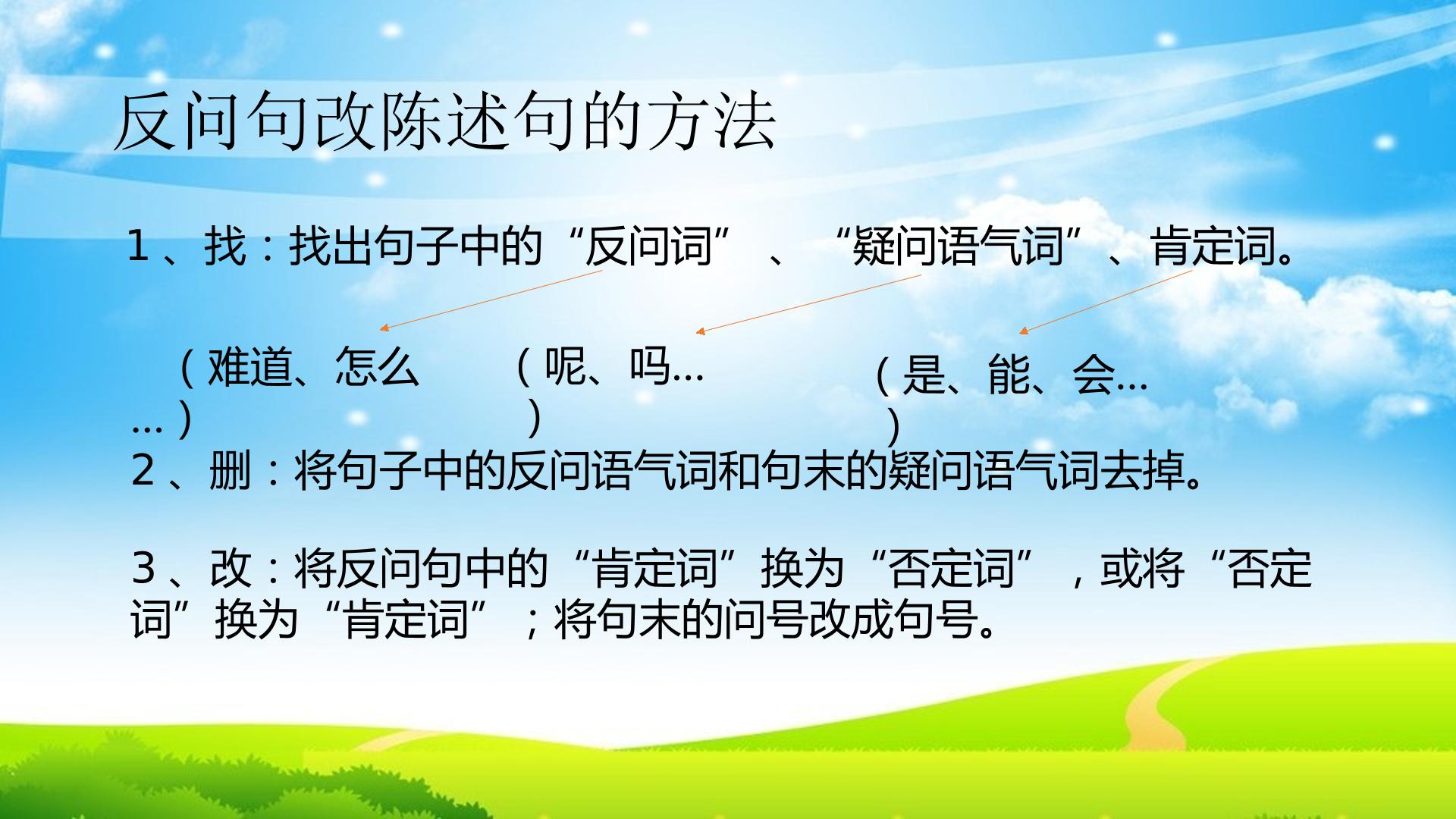 反问句改陈述句的方法

1、找：找出句子中的“反问词”、“疑问语气词”、肯定词。

（难道、怎么……）

（呢、吗…）

（是、能、会…）

2、删：将句子中的反问语气词和句末的疑问语气词去掉。

3、改：将反问句中的“肯定词”换为“否定词”，或将“否定词”换为“肯定词”；将句末的问号改成句号。